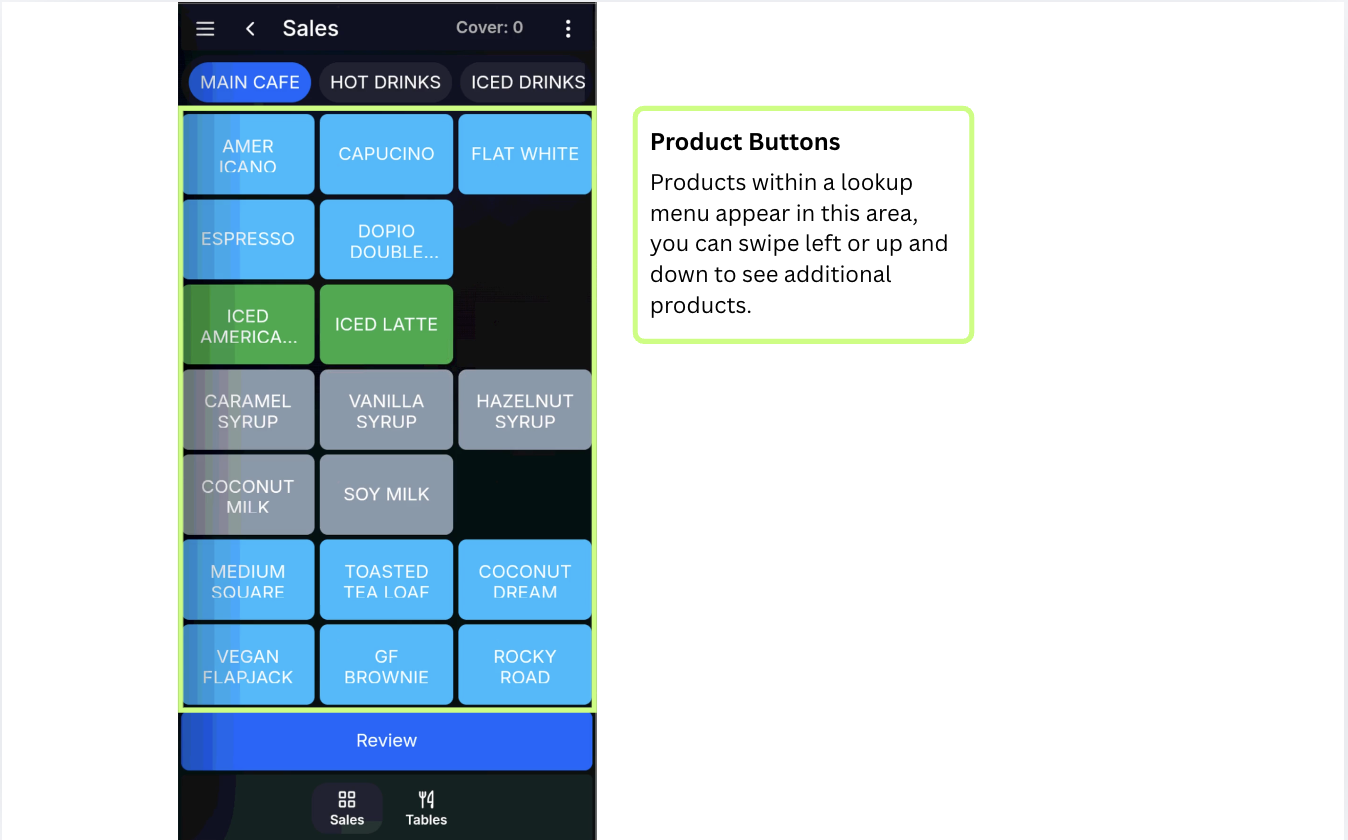 Sales
Cover: 0

MAIN CAFE
HOT DRINKS
ICED DRINKS

AMER ICANO
CAPUCINO
FLAT WHITE
ESPRESSO
DOPIO DOUBLE...
ICED AMERICA...
ICED LATTE
CARAMEL SYRUP
VANILLA SYRUP
HAZELNUT SYRUP
COCONUT MILK
SOY MILK
MEDIUM SQUARE
TOASTED TEA LOAF
COCONUT DREAM
VEGAN FLAPJACK
GF BROWNIE
ROCKY ROAD

Review

Sales
Tables

Product Buttons

Products within a lookup menu appear in this area, you can swipe left or up and down to see additional products.